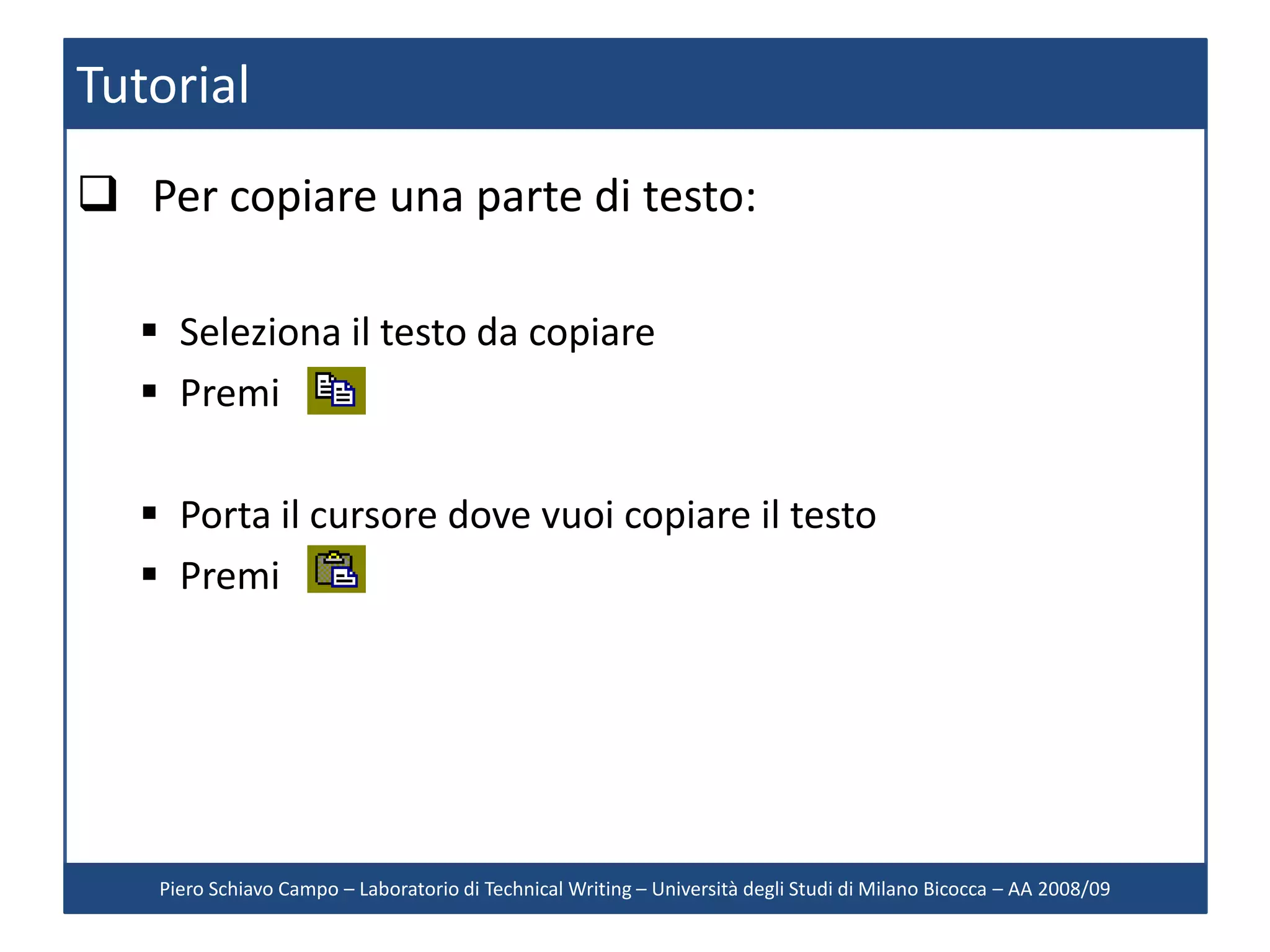 Tutorial

❑ Per copiare una parte di testo:

▪ Seleziona il testo da copiare
▪ Premi

▪ Porta il cursore dove vuoi copiare il testo
▪ Premi

Piero Schiavo Campo – Laboratorio di Technical Writing – Università degli Studi di Milano Bicocca – AA 2008/09